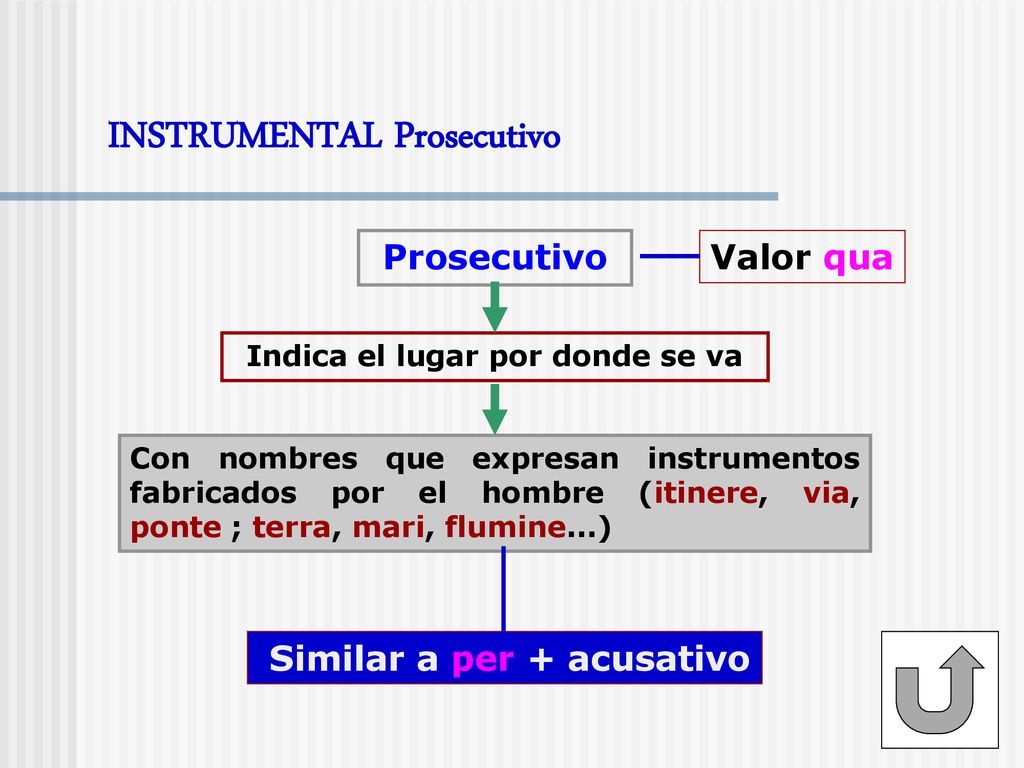 INSTRUMENTAL Prosecutivo

Prosecutivo

Valor qua

Indica el lugar por donde se va

Con nombres que expresan instrumentos fabricados por el hombre (itinere, via, ponte ; terra, mari, flumine…)

Similar a per + acusativo